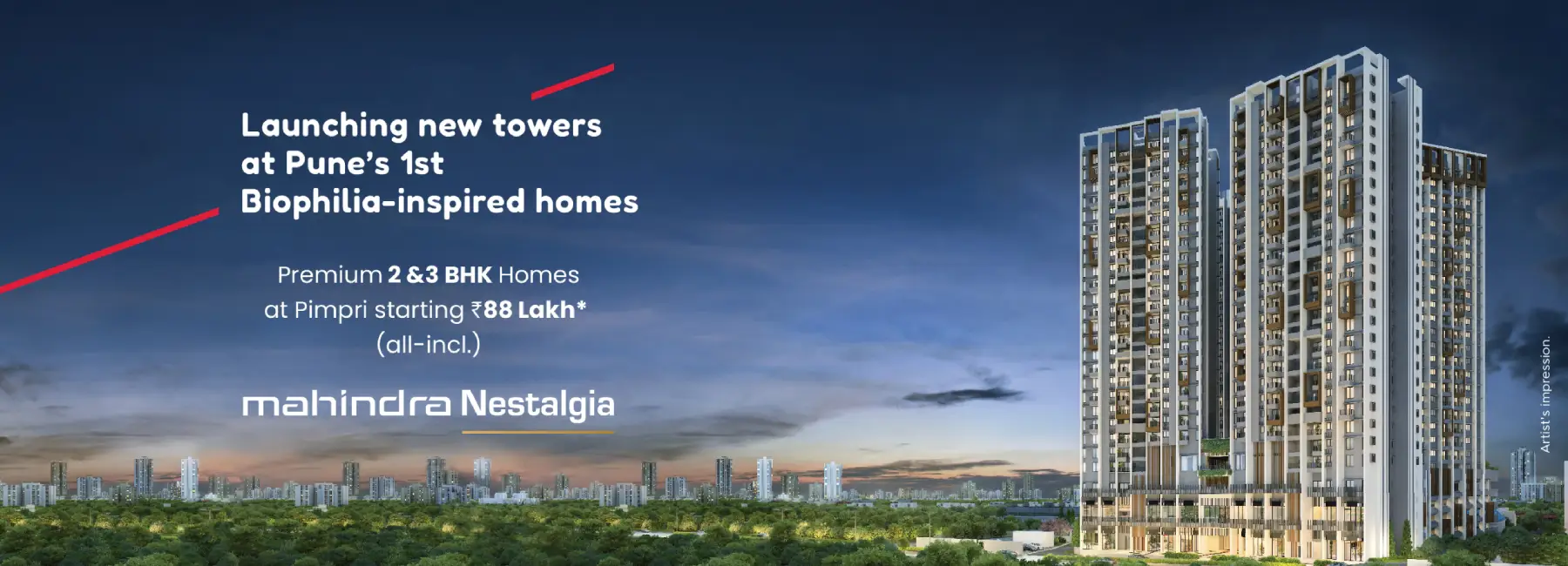 Launching new towers at Pune's 1st Biophilia-inspired homes

Premium 2 &3 BHK Homes at Pimpri starting ₹88 Lakh* (all-incl.)

mahindra Nestalgia

Artist's impression.